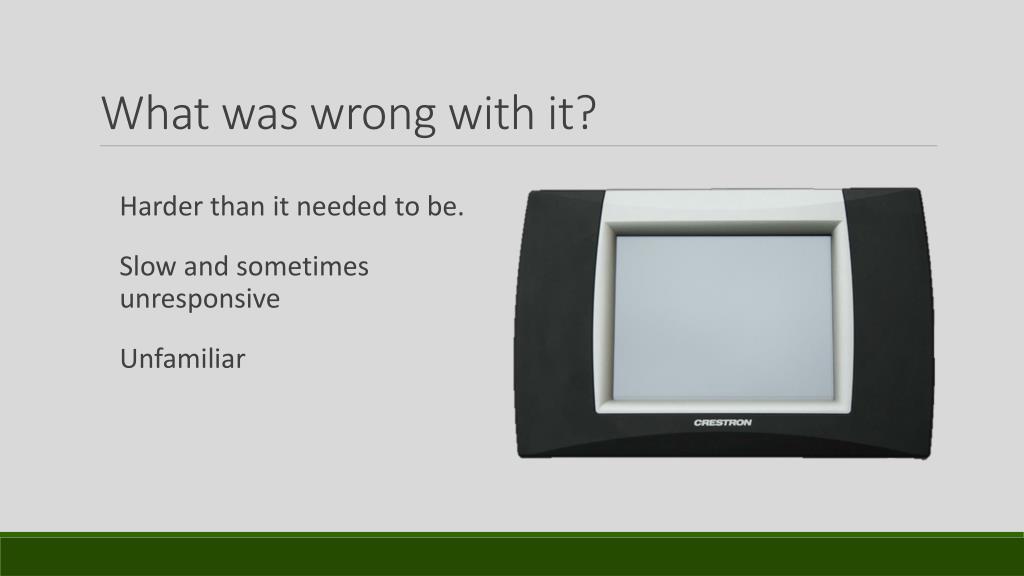 What was wrong with it?

Harder than it needed to be.

Slow and sometimes unresponsive

Unfamiliar

CRESTRON